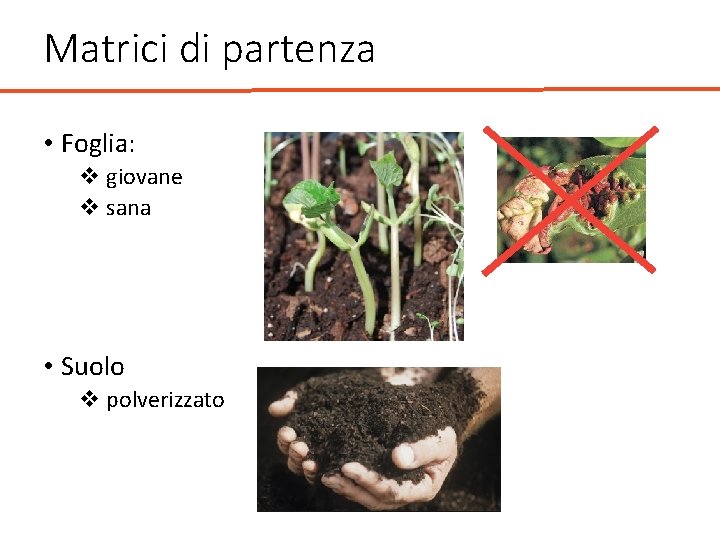 Matrici di partenza

• Foglia:
❖ giovane
❖ sana

• Suolo
❖ polverizzato